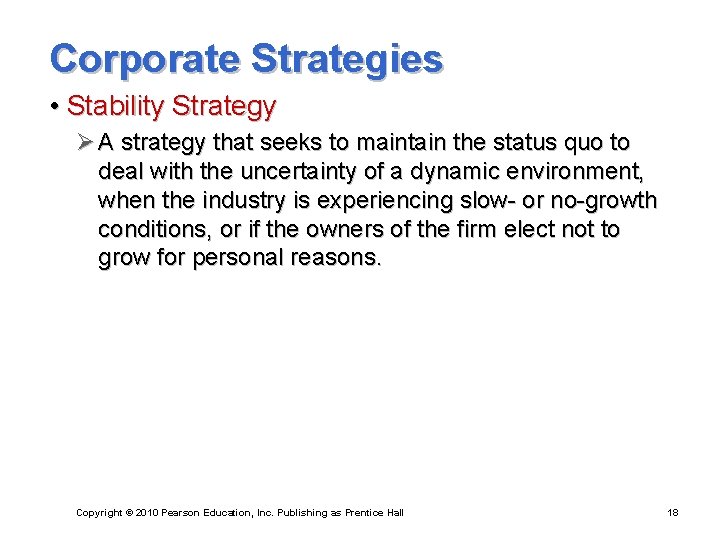 Corporate Strategies

• Stability Strategy

➢ A strategy that seeks to maintain the status quo to deal with the uncertainty of a dynamic environment, when the industry is experiencing slow- or no-growth conditions, or if the owners of the firm elect not to grow for personal reasons.

Copyright © 2010 Pearson Education, Inc. Publishing as Prentice Hall

18